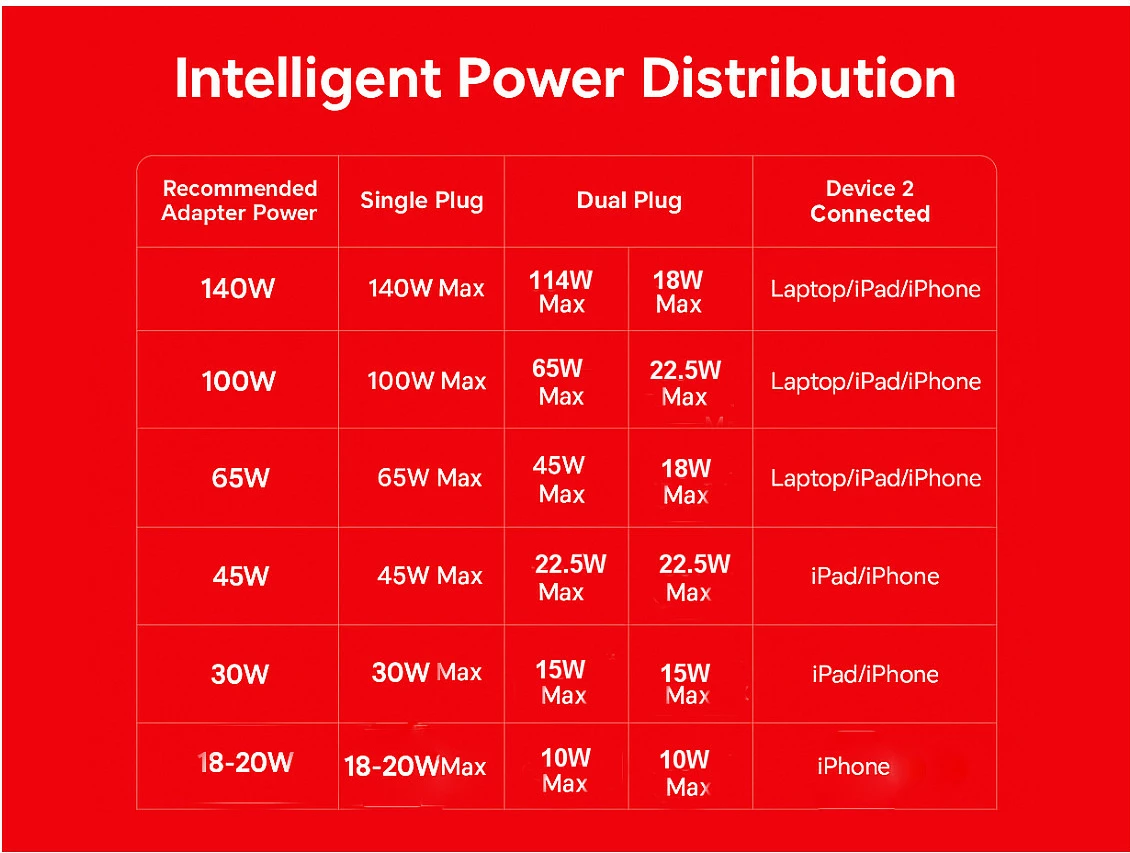 Intelligent Power Distribution

| Recommended Adapter Power | Single Plug | Dual Plug | | Device 2 Connected |
|---|---|---|---|---|
| 140W | 140W Max | 114W Max | 18W Max | Laptop/iPad/iPhone |
| 100W | 100W Max | 65W Max | 22.5W Max | Laptop/iPad/iPhone |
| 65W | 65W Max | 45W Max | 18W Max | Laptop/iPad/iPhone |
| 45W | 45W Max | 22.5W Max | 22.5W Max | iPad/iPhone |
| 30W | 30W Max | 15W Max | 15W Max | iPad/iPhone |
| 18-20W | 18-20WMax | 10W Max | 10W Max | iPhone |